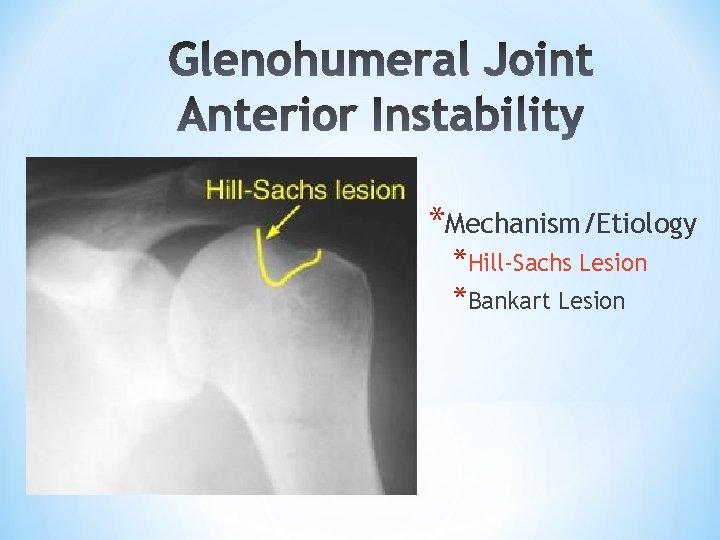 Glenohumeral Joint Anterior Instability

Hill-Sachs lesion

*Mechanism/Etiology
*Hill-Sachs Lesion
*Bankart Lesion